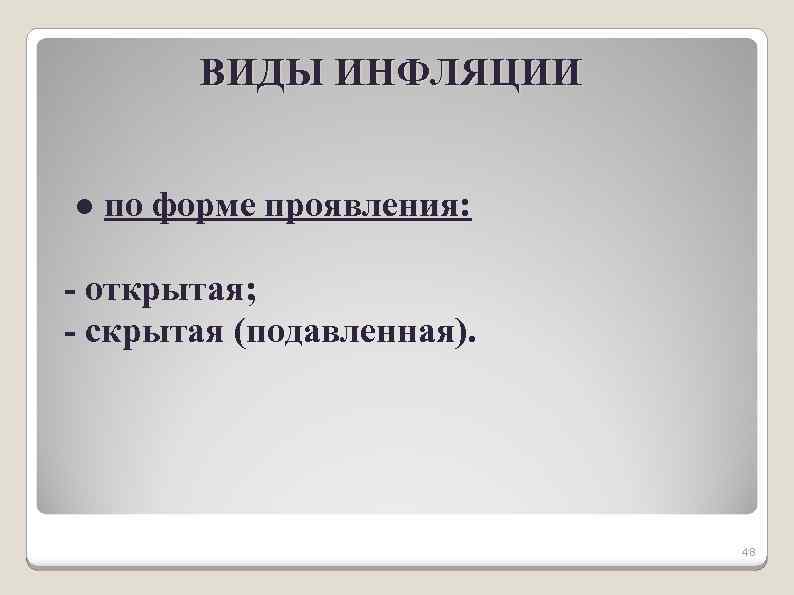 ВИДЫ ИНФЛЯЦИИ

● по форме проявления:

- открытая;
- скрытая (подавленная).

48